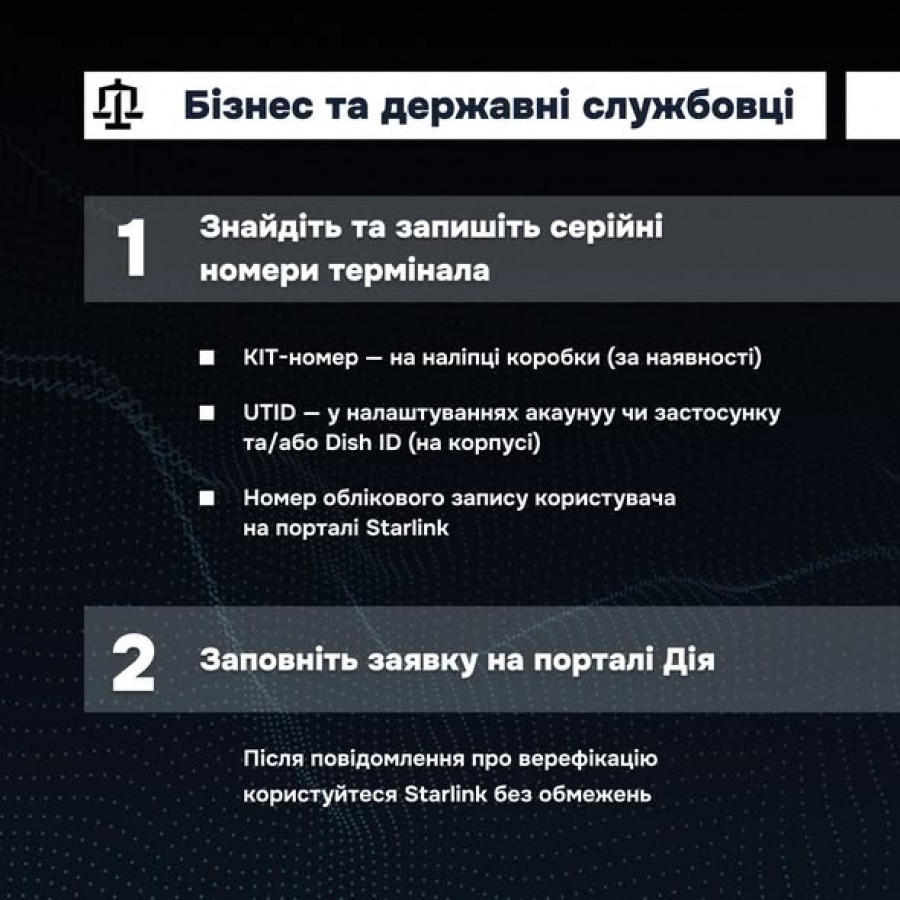 Бізнес та державні службовці

1 Знайдіть та запишіть серійні номери термінала

■ KIT-номер — на наліпці коробки (за наявності)

■ UTID — у налаштуваннях акаунуу чи застосунку та/або Dish ID (на корпусі)

■ Номер облікового запису користувача на порталі Starlink

2 Заповніть заявку на порталі Дія

Після повідомлення про верефікацію користуйтеся Starlink без обмежень